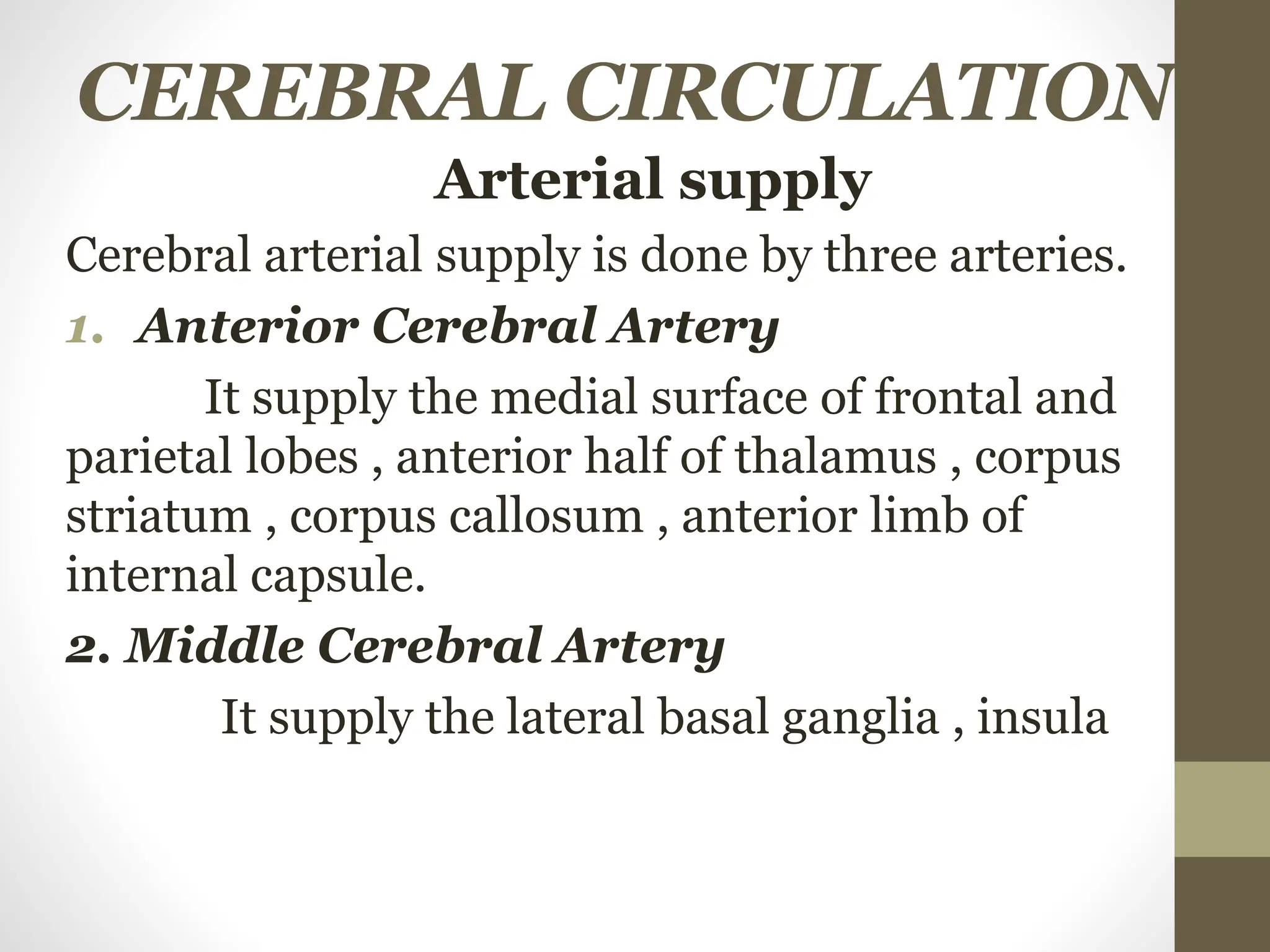 CEREBRAL CIRCULATION

Arterial supply

Cerebral arterial supply is done by three arteries.

1. Anterior Cerebral Artery

It supply the medial surface of frontal and parietal lobes , anterior half of thalamus , corpus striatum , corpus callosum , anterior limb of internal capsule.

2. Middle Cerebral Artery

It supply the lateral basal ganglia , insula